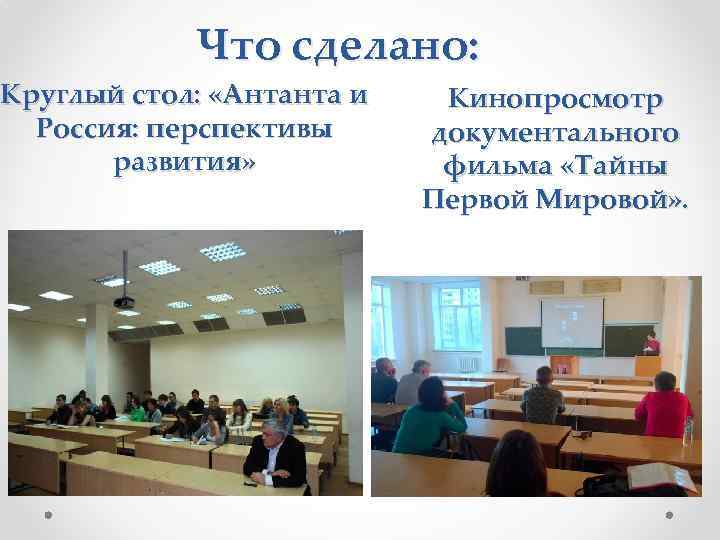 Что сделано:

Круглый стол: «Антанта и Россия: перспективы развития»

Кинопросмотр документального фильма «Тайны Первой Мировой».